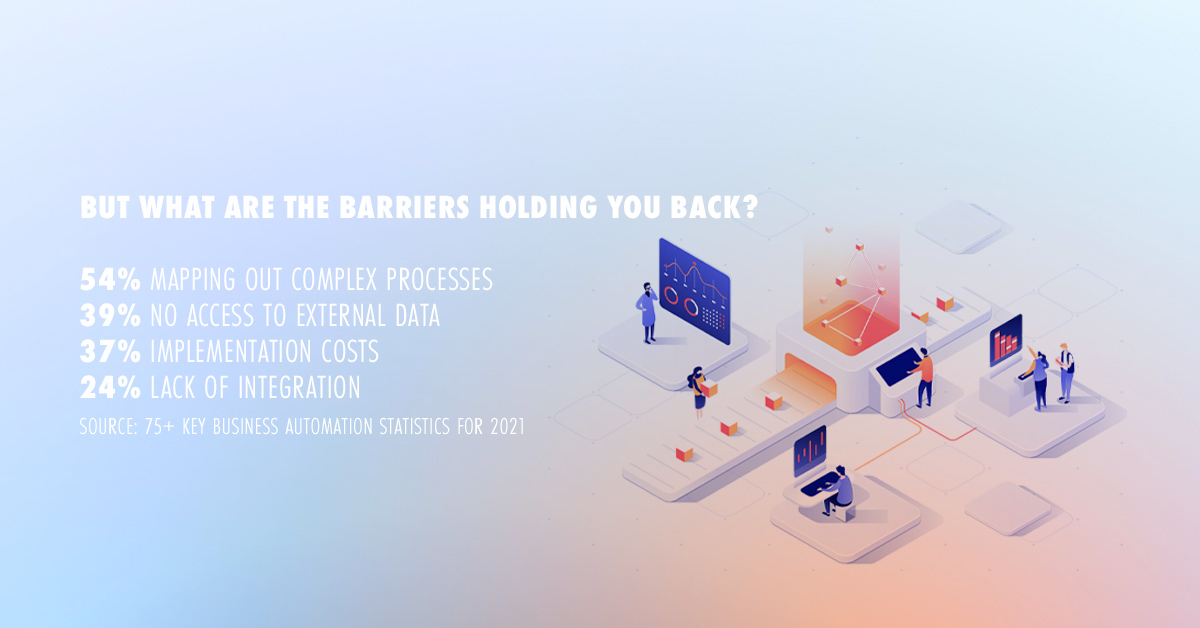 BUT WHAT ARE THE BARRIERS HOLDING YOU BACK?

54% MAPPING OUT COMPLEX PROCESSES
39% NO ACCESS TO EXTERNAL DATA
37% IMPLEMENTATION COSTS
24% LACK OF INTEGRATION

SOURCE: 75+ KEY BUSINESS AUTOMATION STATISTICS FOR 2021